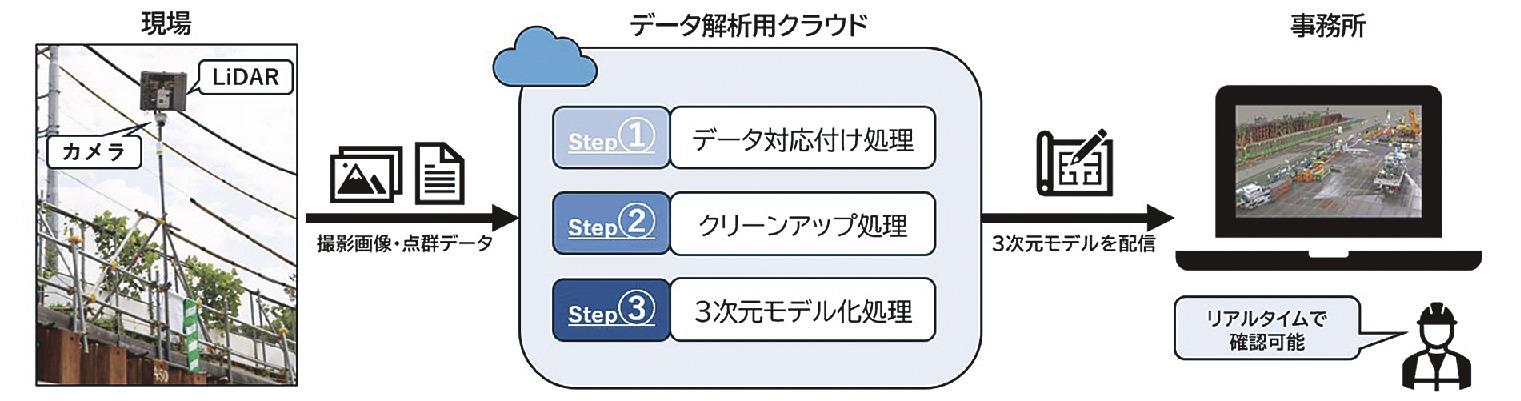 現場

LiDAR

カメラ

撮影画像・点群データ

データ解析用クラウド

Step① データ対応付け処理

Step② クリーンアップ処理

Step③ 3次元モデル化処理

3次元モデルを配信

事務所

リアルタイムで確認可能